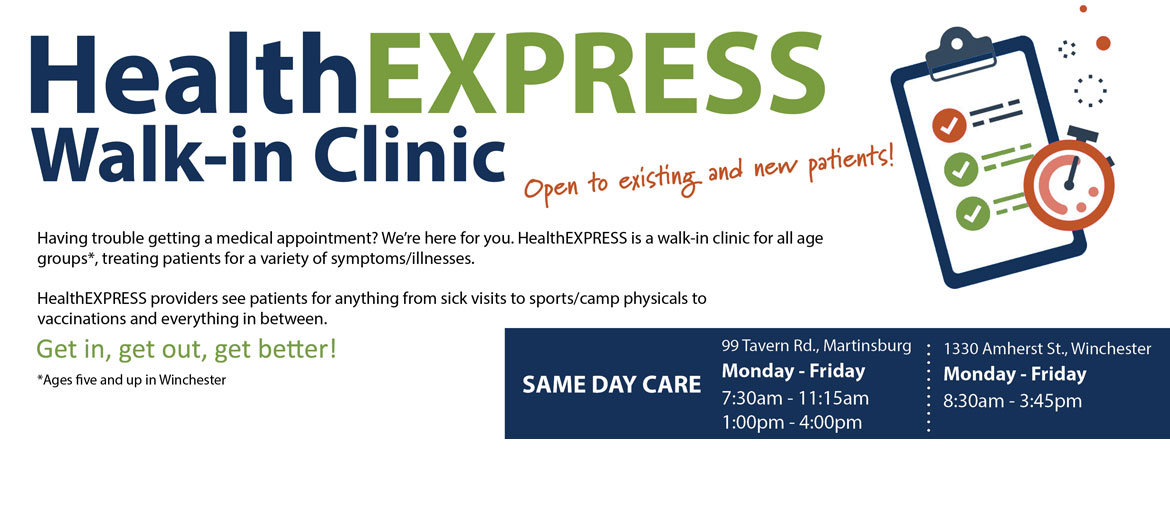 HealthEXPRESS
Walk-in Clinic

Open to existing and new patients!

Having trouble getting a medical appointment? We're here for you. HealthEXPRESS is a walk-in clinic for all age groups*, treating patients for a variety of symptoms/illnesses.

HealthEXPRESS providers see patients for anything from sick visits to sports/camp physicals to vaccinations and everything in between.

Get in, get out, get better!

*Ages five and up in Winchester

SAME DAY CARE

99 Tavern Rd., Martinsburg
Monday - Friday
7:30am - 11:15am
1:00pm - 4:00pm

1330 Amherst St., Winchester
Monday - Friday
8:30am - 3:45pm